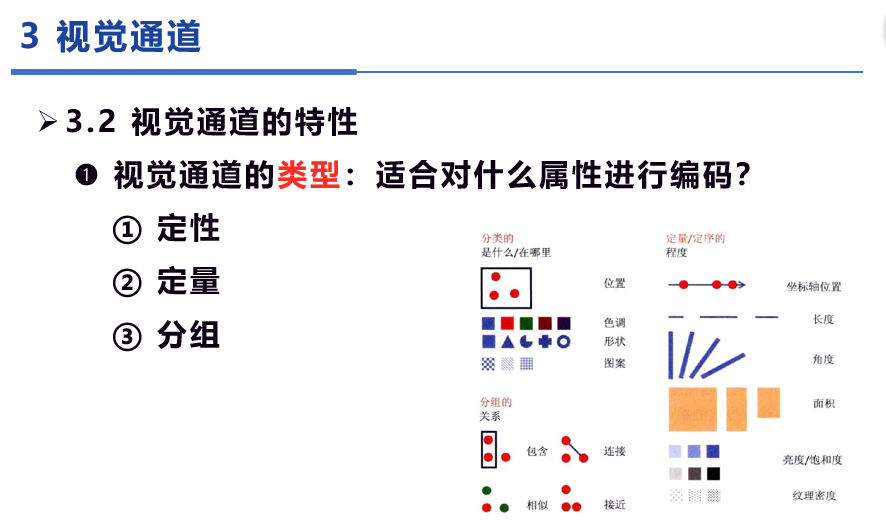 3 视觉通道

➢ 3.2 视觉通道的特性

❶ 视觉通道的类型：适合对什么属性进行编码？

① 定性

② 定量

③ 分组

分类的
是什么/在哪里

位置

色调

形状

图案

分组的
关系

包含

连接

相似

接近

定量/定序的
程度

坐标轴位置

长度

角度

面积

亮度/饱和度

纹理密度